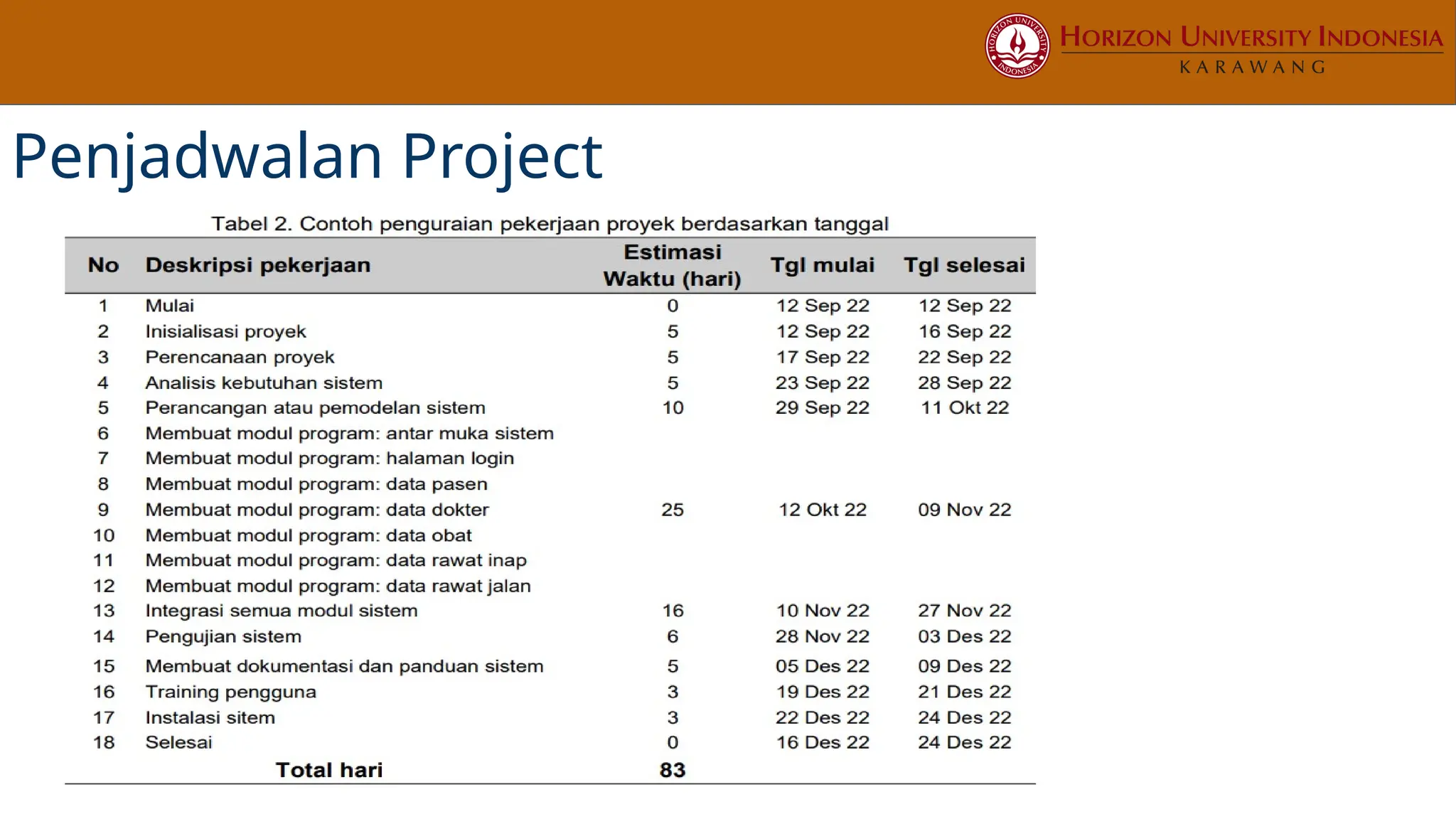 HORIZON UNIVERSITY INDONESIA
KARAWANG

Penjadwalan Project

Tabel 2. Contoh penguraian pekerjaan proyek berdasarkan tanggal

| No | Deskripsi pekerjaan | Estimasi Waktu (hari) | Tgl mulai | Tgl selesai |
|---|---|---|---|---|
| 1 | Mulai | 0 | 12 Sep 22 | 12 Sep 22 |
| 2 | Inisialisasi proyek | 5 | 12 Sep 22 | 16 Sep 22 |
| 3 | Perencanaan proyek | 5 | 17 Sep 22 | 22 Sep 22 |
| 4 | Analisis kebutuhan sistem | 5 | 23 Sep 22 | 28 Sep 22 |
| 5 | Perancangan atau pemodelan sistem | 10 | 29 Sep 22 | 11 Okt 22 |
| 6 | Membuat modul program: antar muka sistem | | | |
| 7 | Membuat modul program: halaman login | | | |
| 8 | Membuat modul program: data pasen | | | |
| 9 | Membuat modul program: data dokter | 25 | 12 Okt 22 | 09 Nov 22 |
| 10 | Membuat modul program: data obat | | | |
| 11 | Membuat modul program: data rawat inap | | | |
| 12 | Membuat modul program: data rawat jalan | | | |
| 13 | Integrasi semua modul sistem | 16 | 10 Nov 22 | 27 Nov 22 |
| 14 | Pengujian sistem | 6 | 28 Nov 22 | 03 Des 22 |
| 15 | Membuat dokumentasi dan panduan sistem | 5 | 05 Des 22 | 09 Des 22 |
| 16 | Training pengguna | 3 | 19 Des 22 | 21 Des 22 |
| 17 | Instalasi sitem | 3 | 22 Des 22 | 24 Des 22 |
| 18 | Selesai | 0 | 16 Des 22 | 24 Des 22 |
| | Total hari | 83 | | |